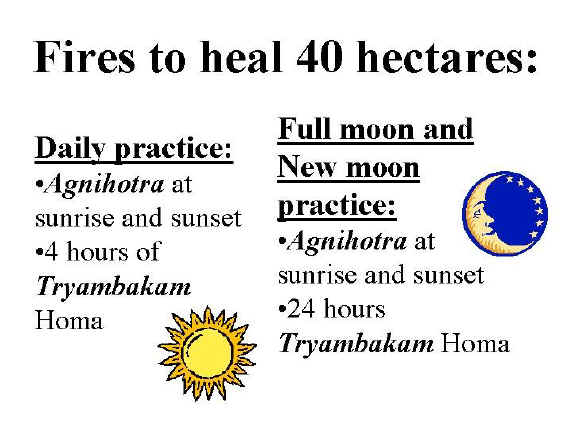 Fires to heal 40 hectares:

Daily practice:
•Agnihotra at sunrise and sunset
•4 hours of Tryambakam Homa

Full moon and New moon practice:
•Agnihotra at sunrise and sunset
•24 hours Tryambakam Homa